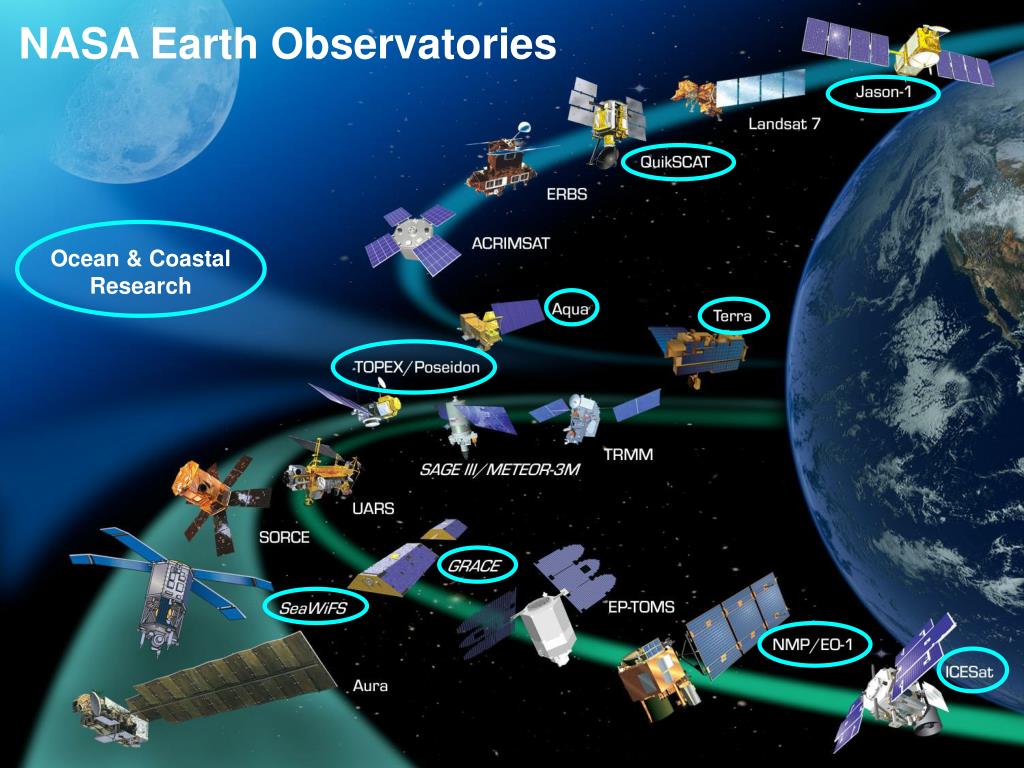 NASA Earth Observatories

Jason-1

Landsat 7

QuikSCAT

ERBS

ACRIMSAT

Ocean & Coastal Research

Aqua

Terra

TOPEX/Poseidon

TRMM

SAGE III/METEOR-3M

UARS

SORCE

GRACE

SeaWiFS

EP-TOMS

NMP/EO-1

ICESat

Aura